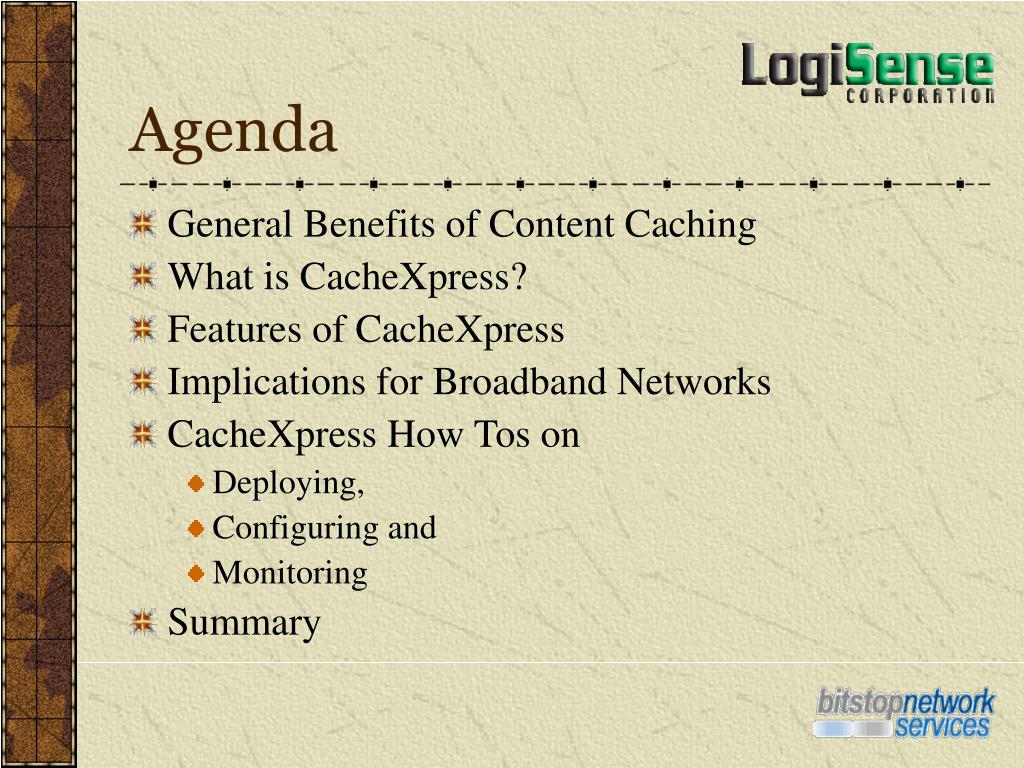 LogiSense CORPORATION

Agenda

General Benefits of Content Caching
What is CacheXpress?
Features of CacheXpress
Implications for Broadband Networks
CacheXpress How Tos on
Deploying,
Configuring and
Monitoring
Summary

bitstopnetwork services